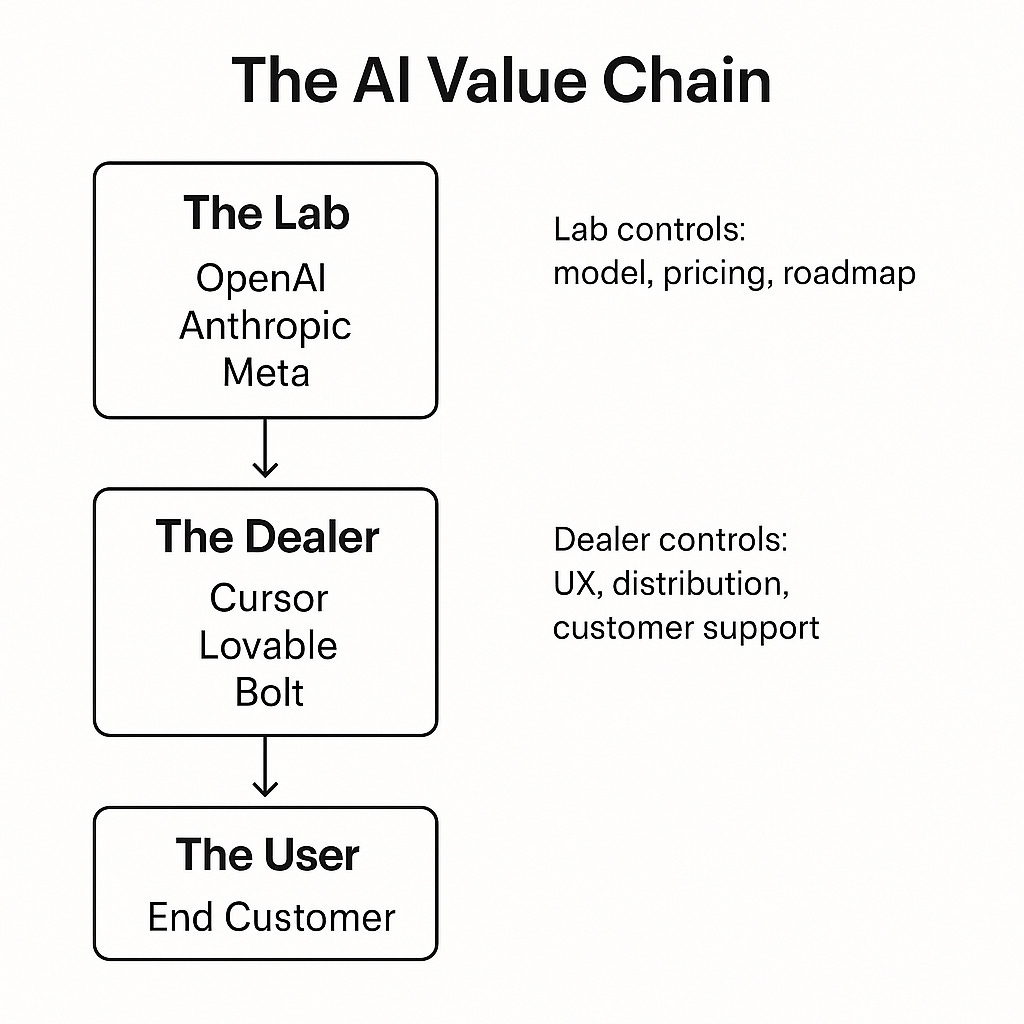 The AI Value Chain

The Lab
OpenAI
Anthropic
Meta

Lab controls:
model, pricing, roadmap

The Dealer
Cursor
Lovable
Bolt

Dealer controls:
UX, distribution,
customer support

The User
End Customer